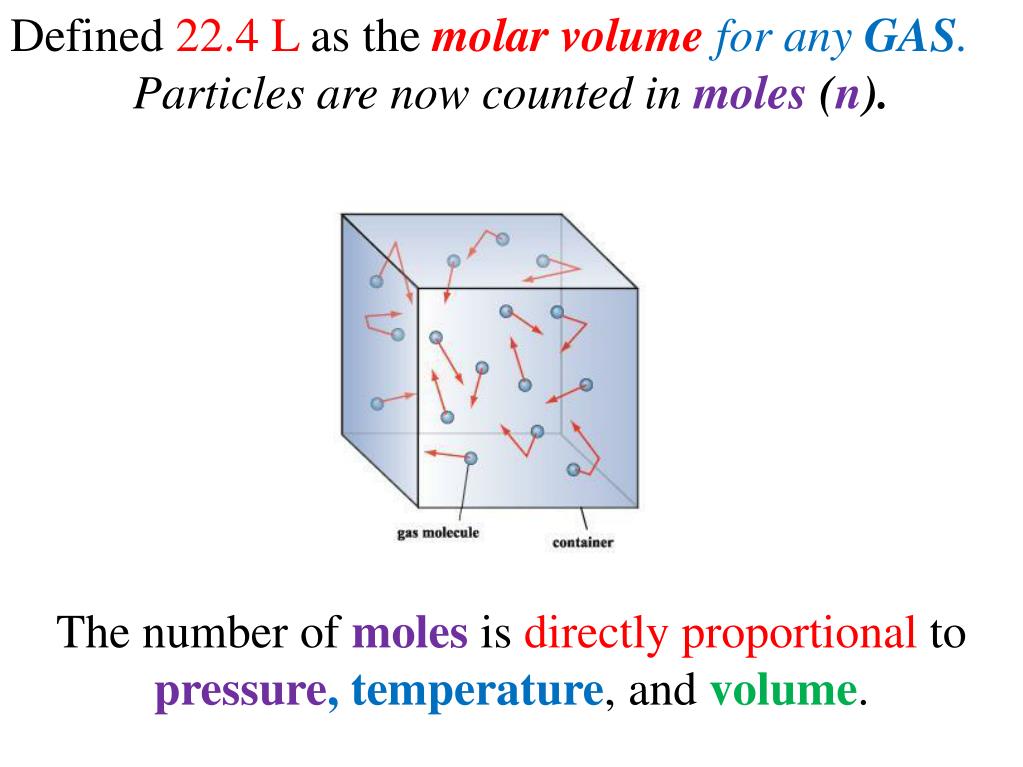 Defined 22.4 L as the molar volume for any GAS. Particles are now counted in moles (n).

gas molecule

container

The number of moles is directly proportional to pressure, temperature, and volume.